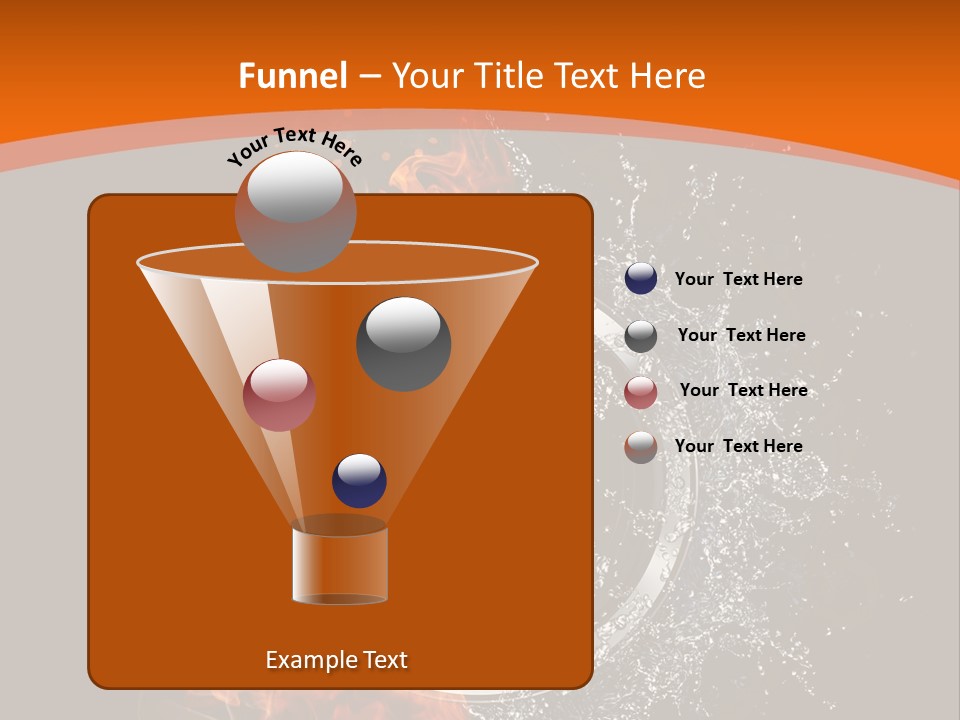 Funnel – Your Title Text Here

Your Text Here

Your Text Here

Your Text Here

Your Text Here

Your Text Here

Example Text